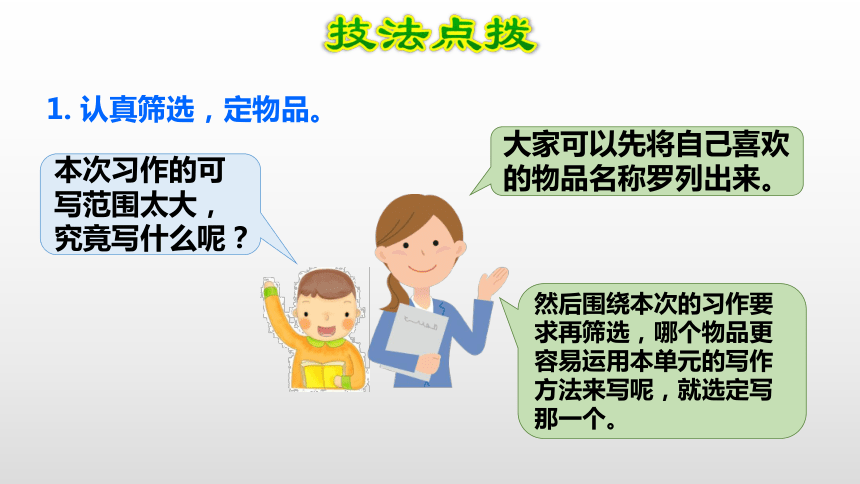 技法点拨

1. 认真筛选，定物品。

本次习作的可写范围太大，究竟写什么呢？

大家可以先将自己喜欢的物品名称罗列出来。

然后围绕本次的习作要求再筛选，哪个物品更容易运用本单元的写作方法来写呢，就选定写那一个。